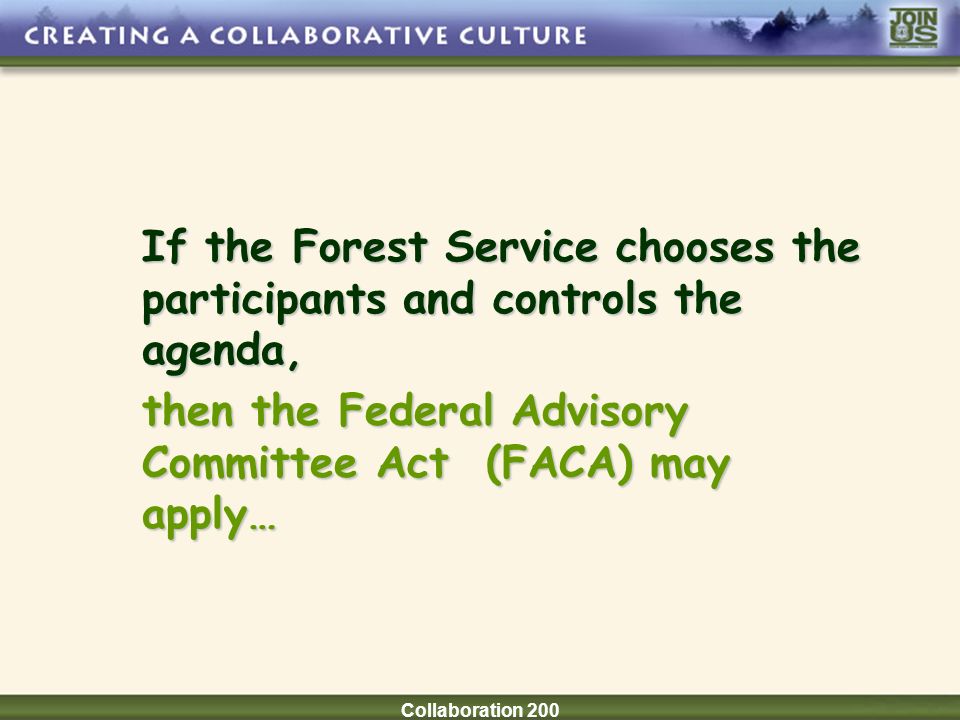 CREATING A COLLABORATIVE CULTURE

JOIN US

If the Forest Service chooses the participants and controls the agenda,

then the Federal Advisory Committee Act (FACA) may apply…

Collaboration 200